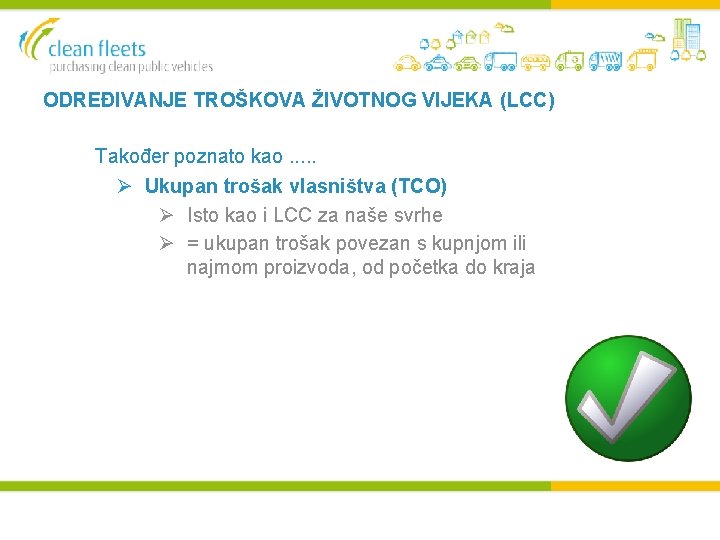 clean fleets
purchasing clean public vehicles

ODREĐIVANJE TROŠKOVA ŽIVOTNOG VIJEKA (LCC)

Također poznato kao .....

➢ Ukupan trošak vlasništva (TCO)

➢ Isto kao i LCC za naše svrhe

➢ = ukupan trošak povezan s kupnjom ili najmom proizvoda, od početka do kraja